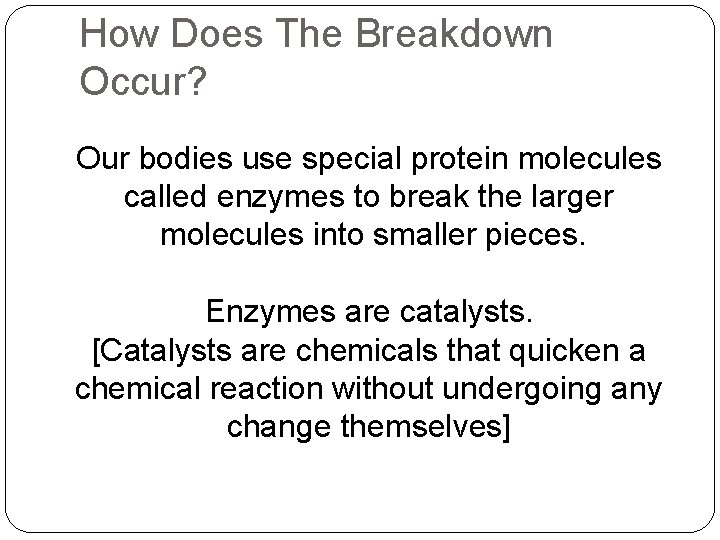 How Does The Breakdown Occur?

Our bodies use special protein molecules called enzymes to break the larger molecules into smaller pieces.

Enzymes are catalysts.
[Catalysts are chemicals that quicken a chemical reaction without undergoing any change themselves]